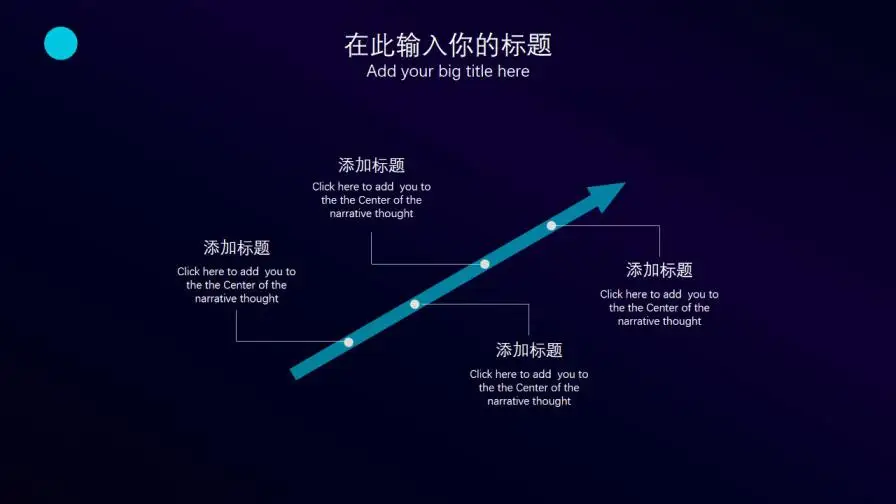 在此输入你的标题
Add your big title here

添加标题
Click here to add you to the the Center of the narrative thought

添加标题
Click here to add you to the the Center of the narrative thought

添加标题
Click here to add you to the the Center of the narrative thought

添加标题
Click here to add you to the the Center of the narrative thought